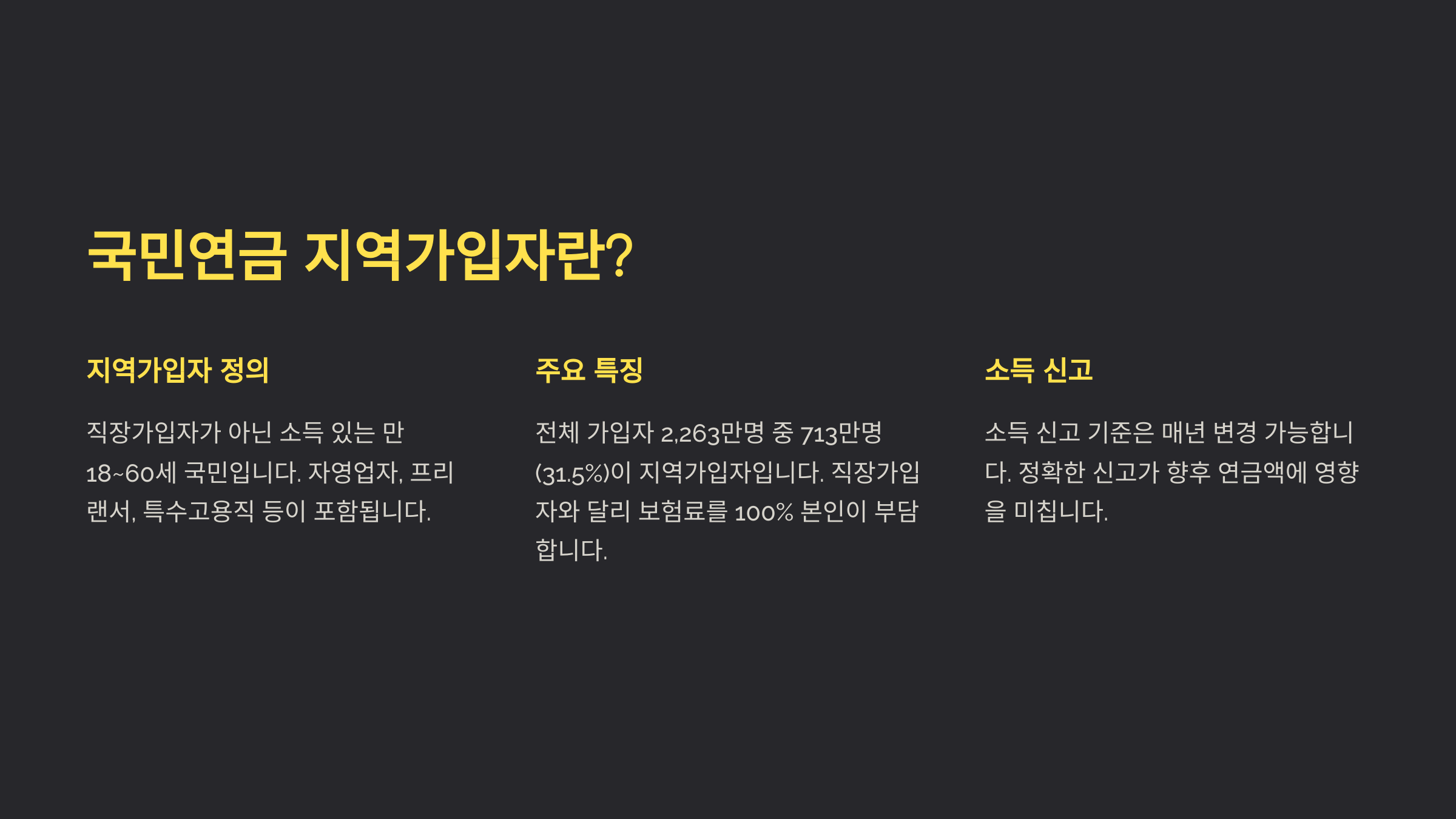 국민연금 지역가입자란?

지역가입자 정의

직장가입자가 아닌 소득 있는 만 18~60세 국민입니다. 자영업자, 프리랜서, 특수고용직 등이 포함됩니다.

주요 특징

전체 가입자 2,263만명 중 713만명 (31.5%)이 지역가입자입니다. 직장가입자와 달리 보험료를 100% 본인이 부담합니다.

소득 신고

소득 신고 기준은 매년 변경 가능합니다. 정확한 신고가 향후 연금액에 영향을 미칩니다.